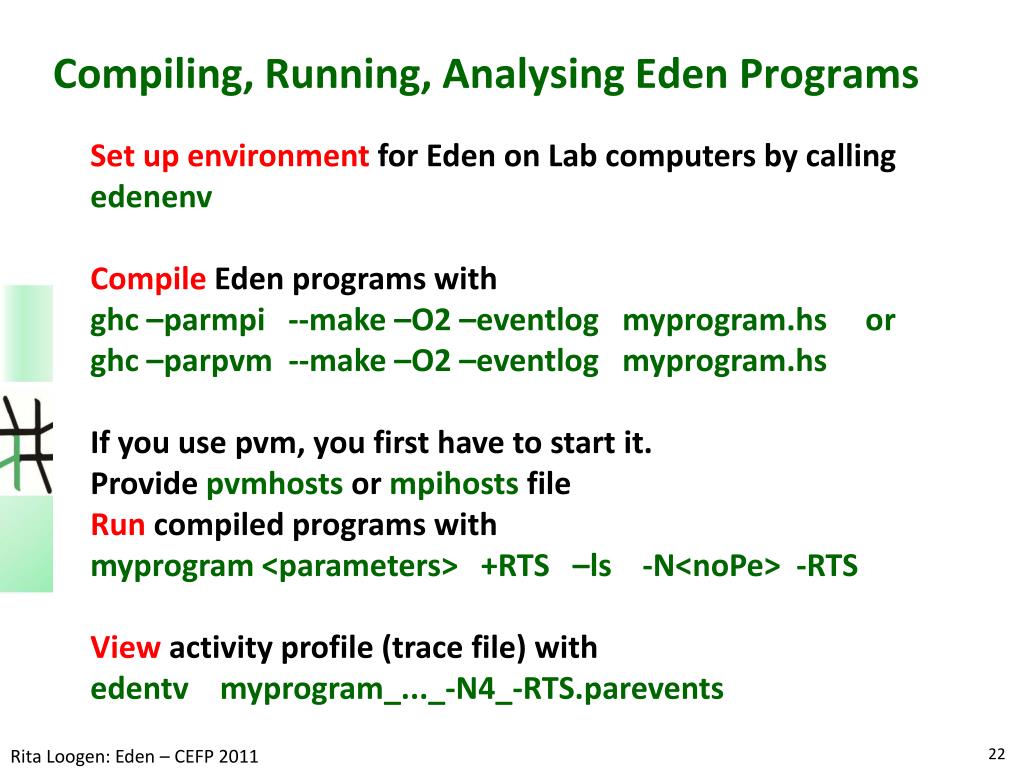 Compiling, Running, Analysing Eden Programs

Set up environment for Eden on Lab computers by calling edenenv

Compile Eden programs with
ghc –parmpi --make –O2 –eventlog myprogram.hs or
ghc –parpvm --make –O2 –eventlog myprogram.hs

If you use pvm, you first have to start it.
Provide pvmhosts or mpihosts file
Run compiled programs with
myprogram <parameters> +RTS –ls -N<noPe> -RTS

View activity profile (trace file) with
edentv myprogram_..._-N4_-RTS.parevents

Rita Loogen: Eden – CEFP 2011

22